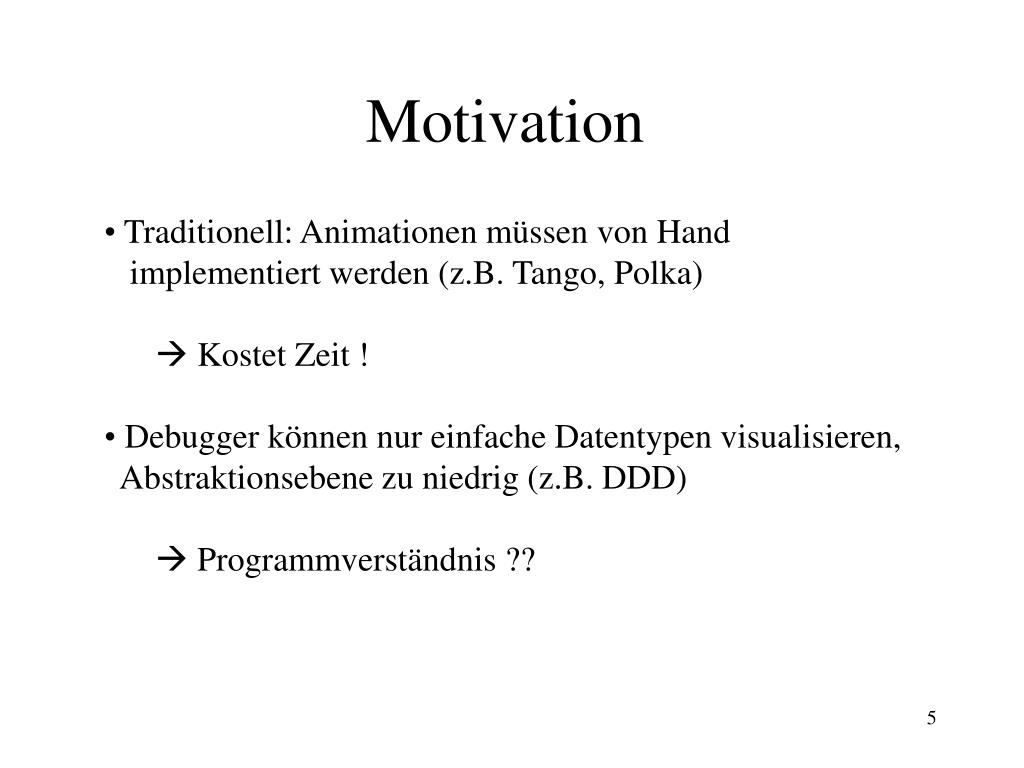 Motivation

• Traditionell: Animationen müssen von Hand implementiert werden (z.B. Tango, Polka)

→ Kostet Zeit !

• Debugger können nur einfache Datentypen visualisieren, Abstraktionsebene zu niedrig (z.B. DDD)

→ Programmverständnis ??

5